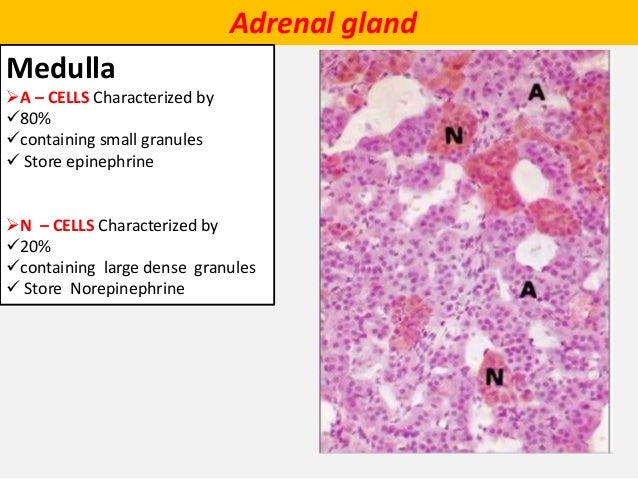 Adrenal gland

Medulla
➢A – CELLS Characterized by
✓80%
✓containing small granules
✓ Store epinephrine

➢N – CELLS Characterized by
✓20%
✓containing large dense granules
✓ Store Norepinephrine

A
N
A
N